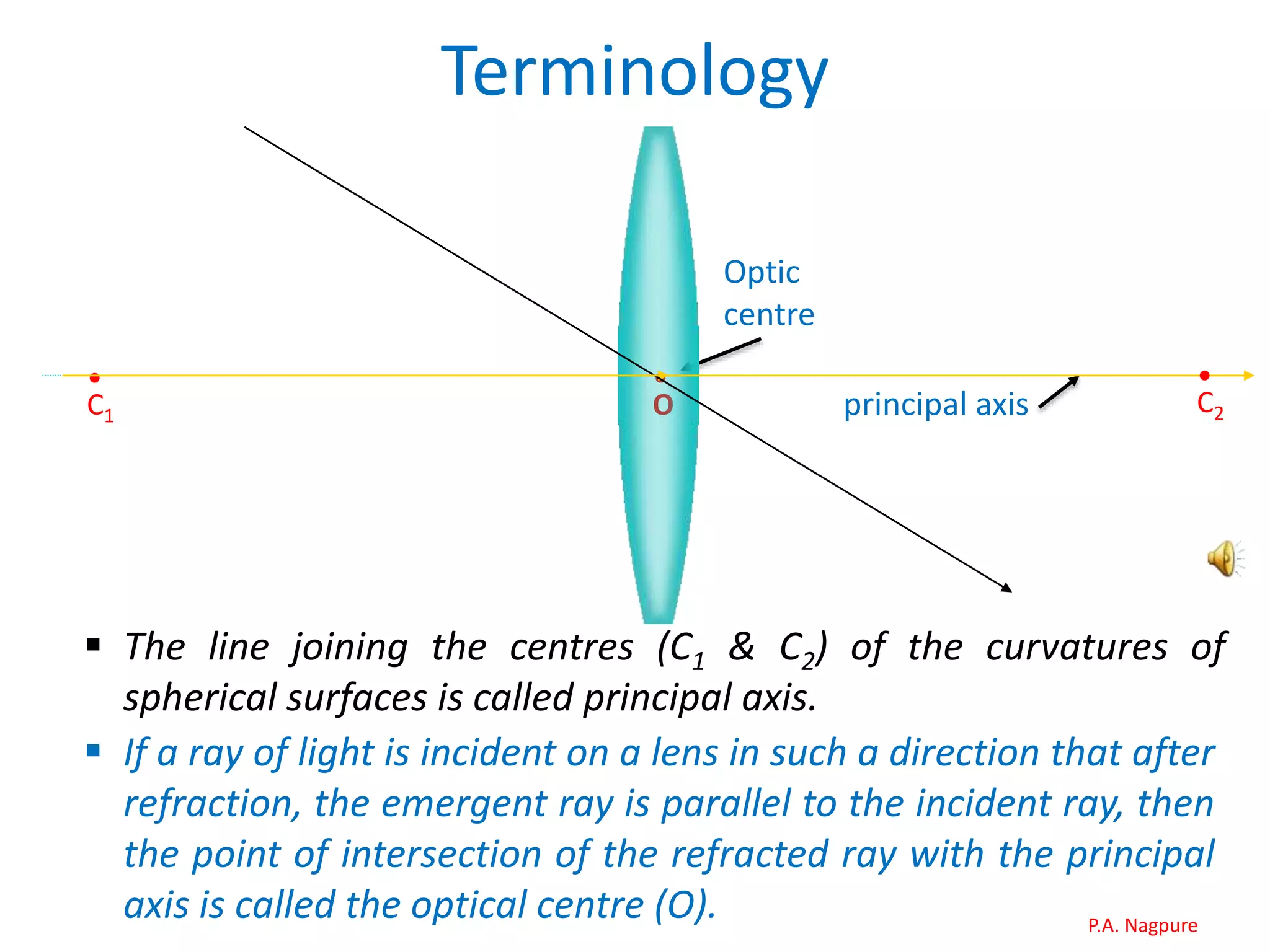 Terminology

Optic centre

$C_1$

O

principal axis

$C_2$

▪ The line joining the centres ($C_1$ & $C_2$) of the curvatures of spherical surfaces is called principal axis.

▪ If a ray of light is incident on a lens in such a direction that after refraction, the emergent ray is parallel to the incident ray, then the point of intersection of the refracted ray with the principal axis is called the optical centre (O).

P.A. Nagpure